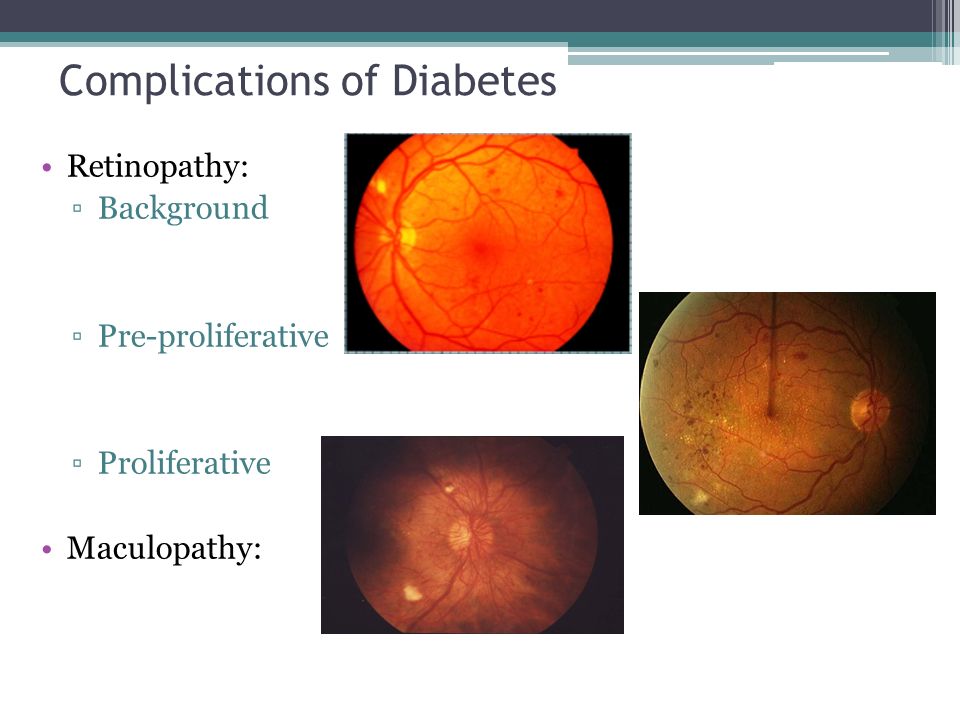 Complications of Diabetes

• Retinopathy:
 ▫ Background

 ▫ Pre-proliferative

 ▫ Proliferative

• Maculopathy: